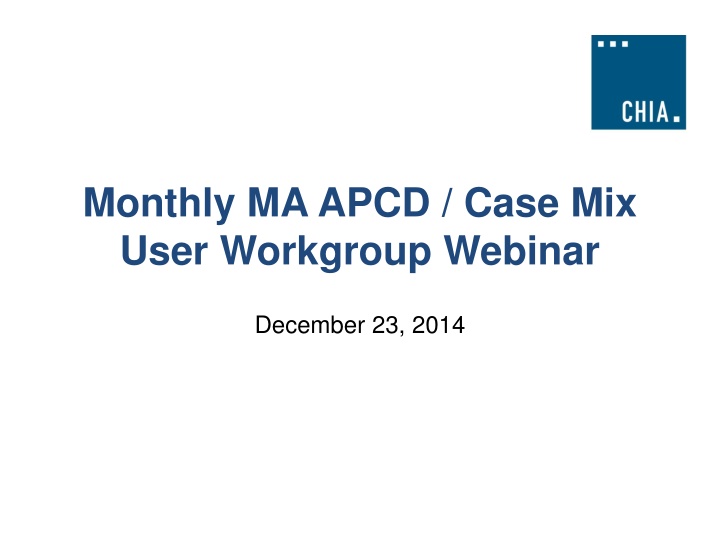 CHIA.

Monthly MA APCD / Case Mix User Workgroup Webinar

December 23, 2014